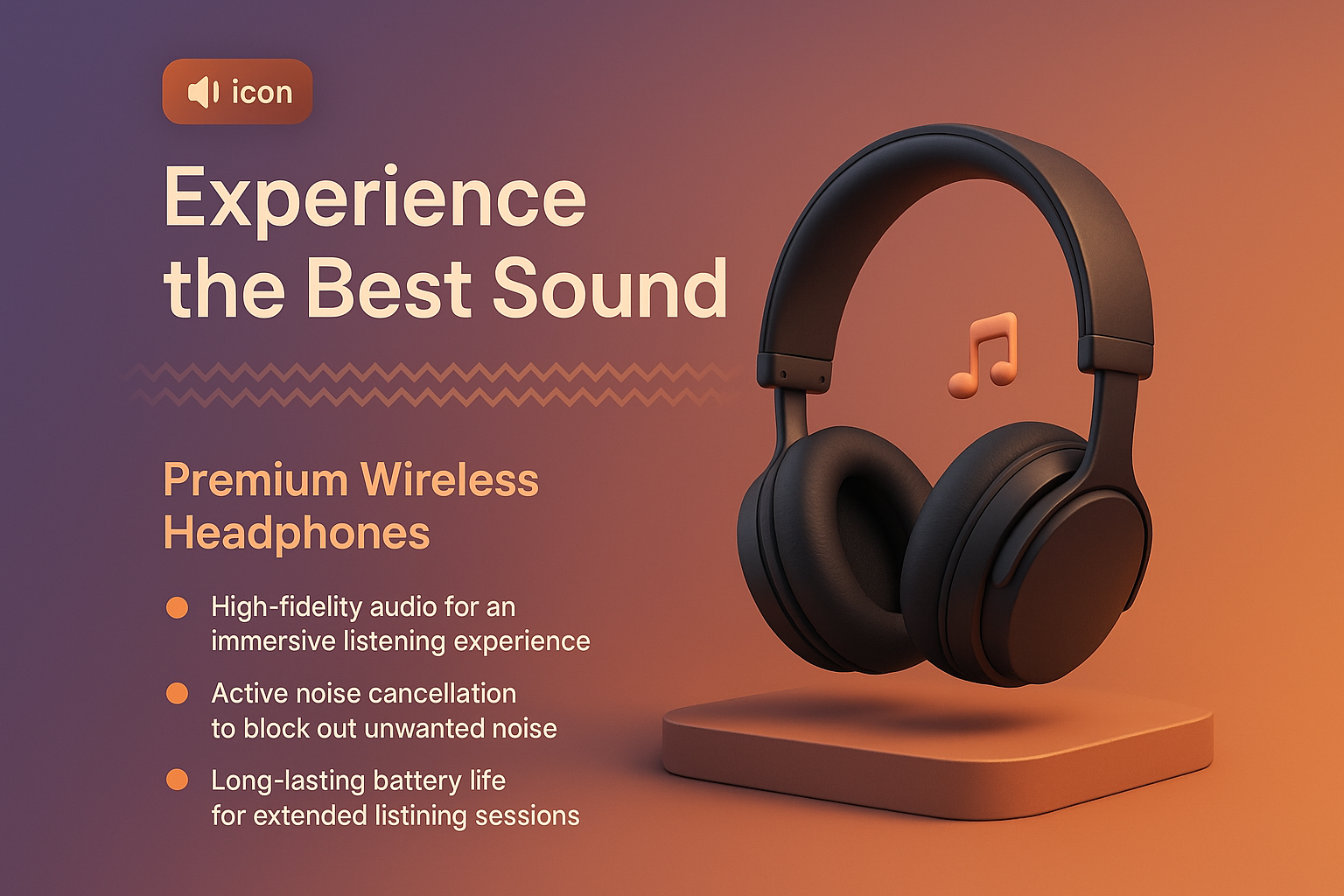 icon

Experience the Best Sound

Premium Wireless Headphones

High-fidelity audio for an immersive listening experience

Active noise cancellation to block out unwanted noise

Long-lasting battery life for extended listining sessions